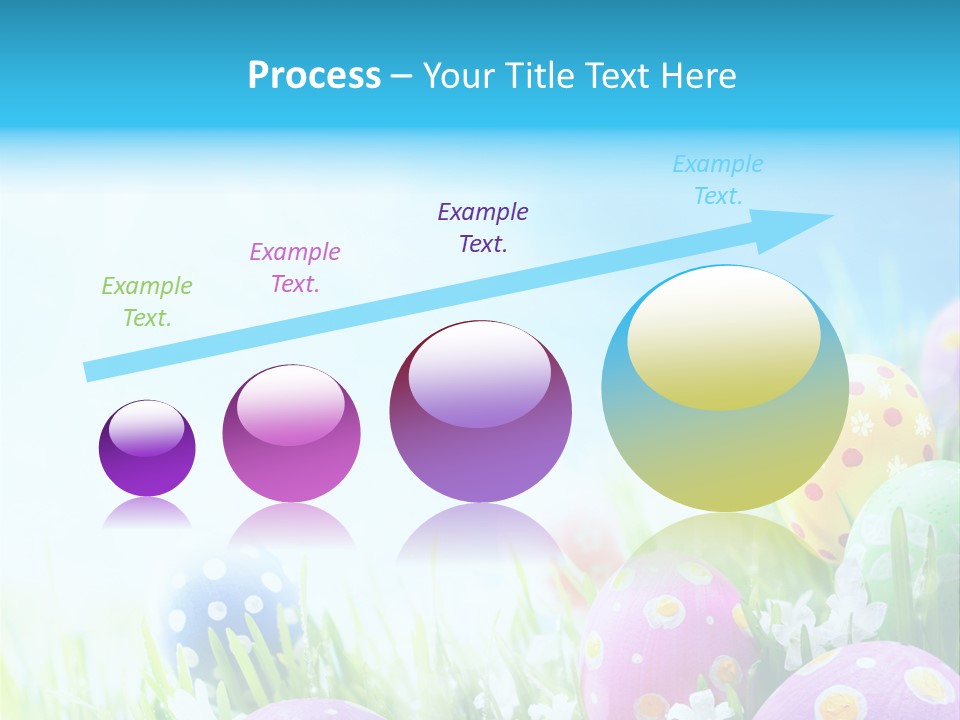 Process – Your Title Text Here

Example Text.

Example Text.

Example Text.

Example Text.